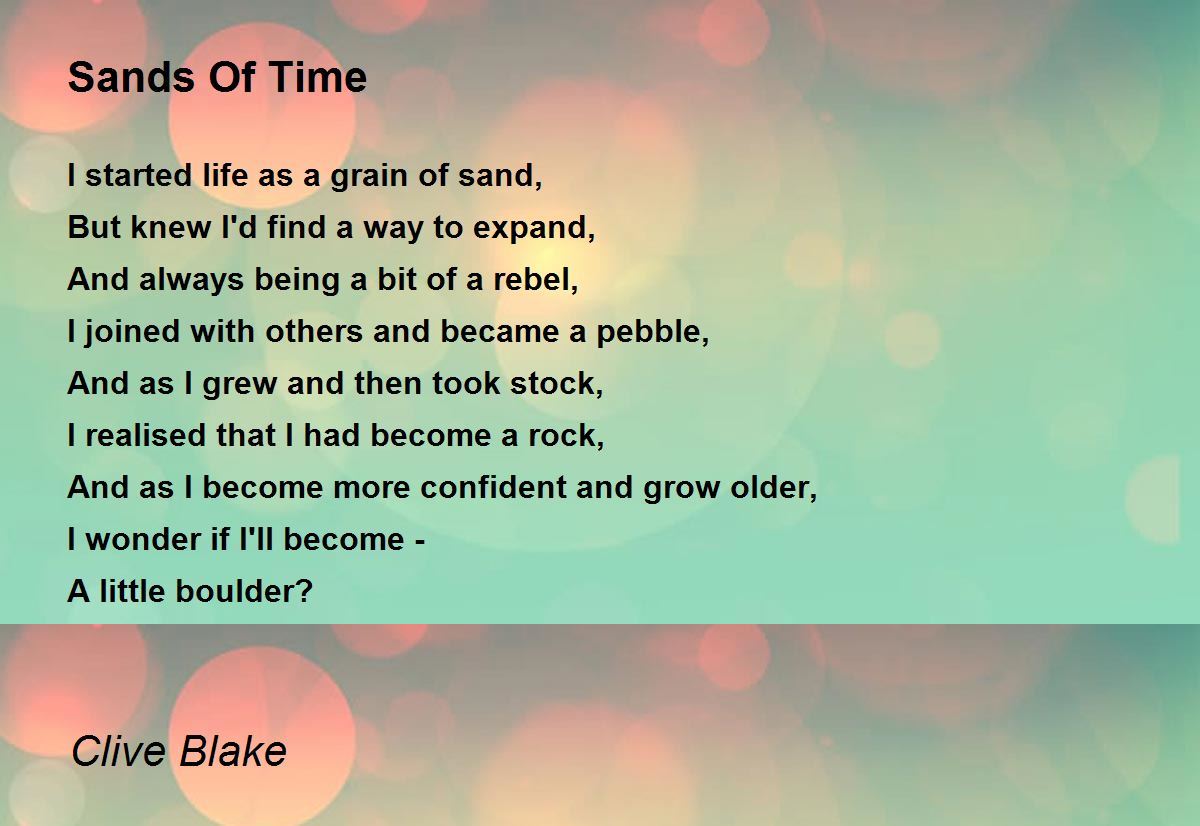 Sands Of Time

I started life as a grain of sand,
But knew I'd find a way to expand,
And always being a bit of a rebel,
I joined with others and became a pebble,
And as I grew and then took stock,
I realised that I had become a rock,
And as I become more confident and grow older,
I wonder if I'll become -
A little boulder?

Clive Blake